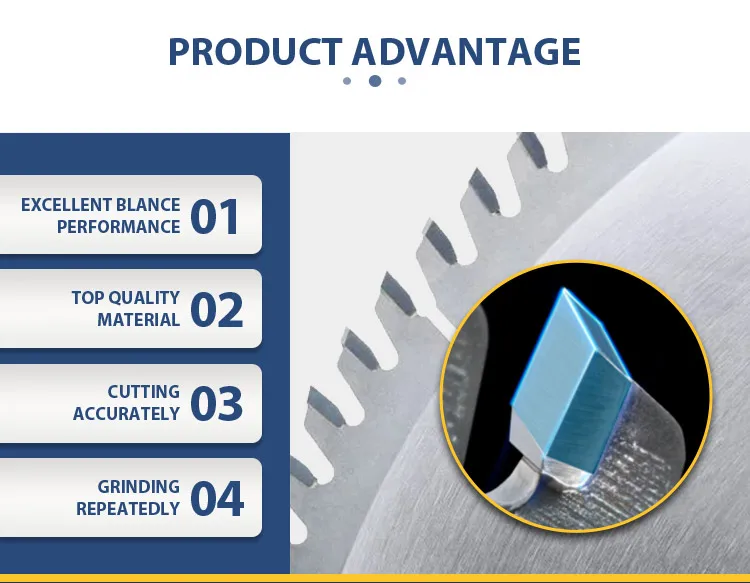 PRODUCT ADVANTAGE

EXCELLENT BLANCE PERFORMANCE 01

TOP QUALITY MATERIAL 02

CUTTING ACCURATELY 03

GRINDING REPEATEDLY 04